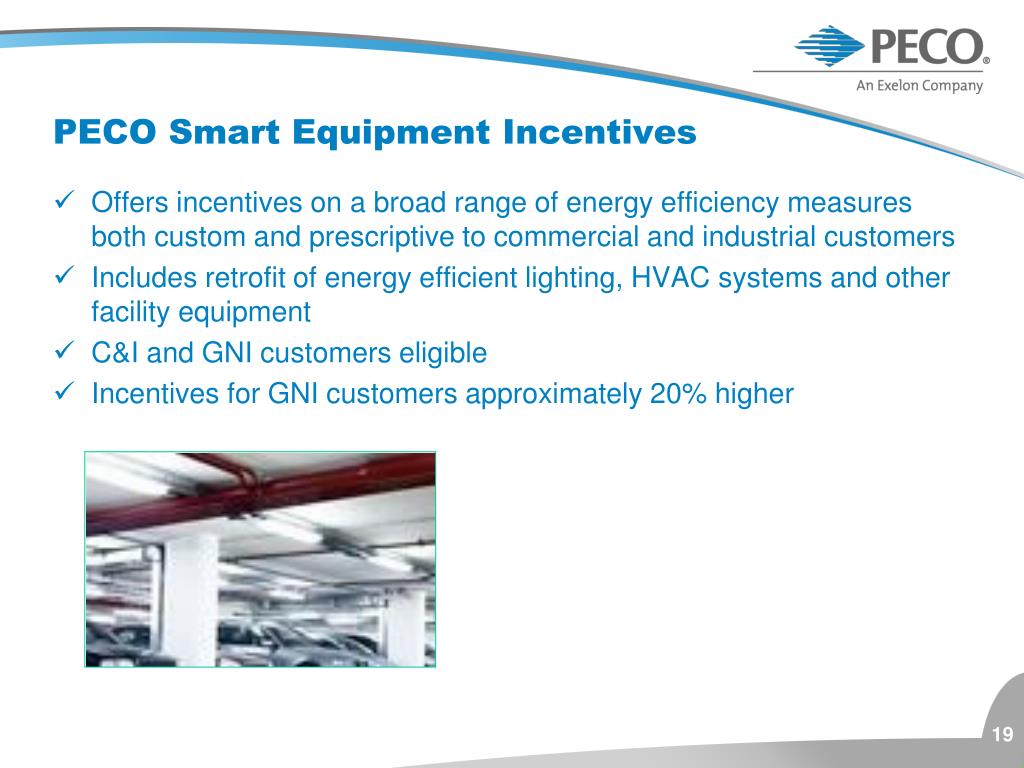 PECO®
An Exelon Company

PECO Smart Equipment Incentives

✓ Offers incentives on a broad range of energy efficiency measures both custom and prescriptive to commercial and industrial customers
✓ Includes retrofit of energy efficient lighting, HVAC systems and other facility equipment
✓ C&I and GNI customers eligible
✓ Incentives for GNI customers approximately 20% higher

19